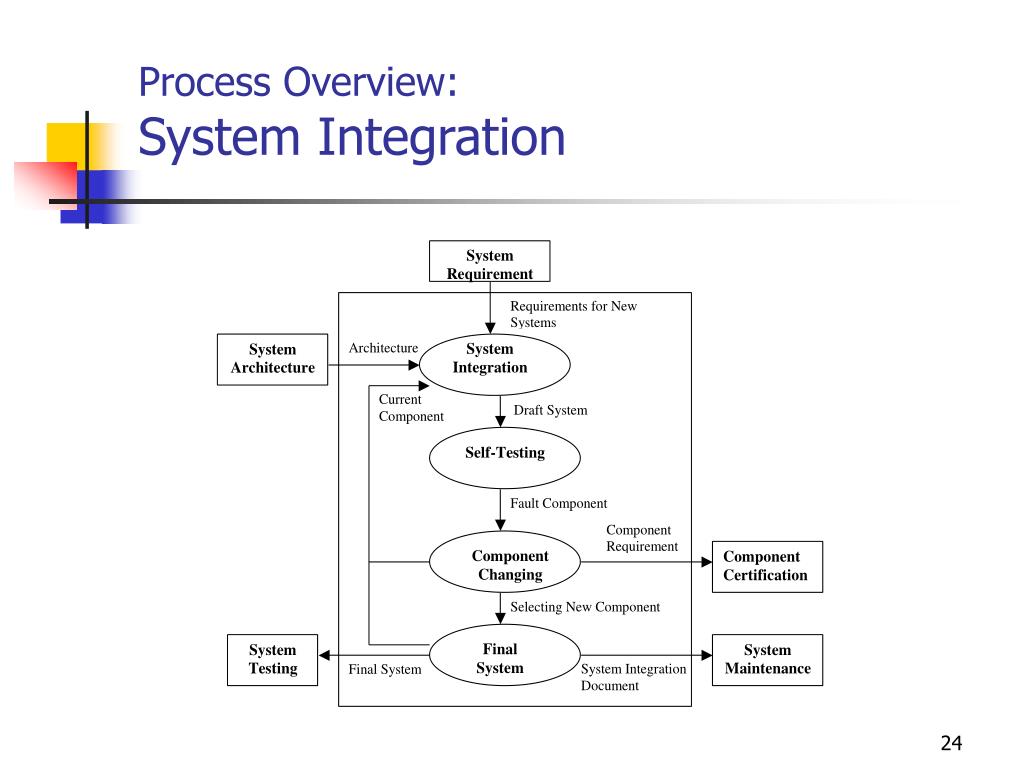 Process Overview:
System Integration

System Requirement

Requirements for New Systems

System Architecture

Architecture

System Integration

Current Component

Draft System

Self-Testing

Fault Component

Component Requirement

Component Changing

Component Certification

Selecting New Component

System Testing

Final System

Final System

System Integration Document

System Maintenance

24